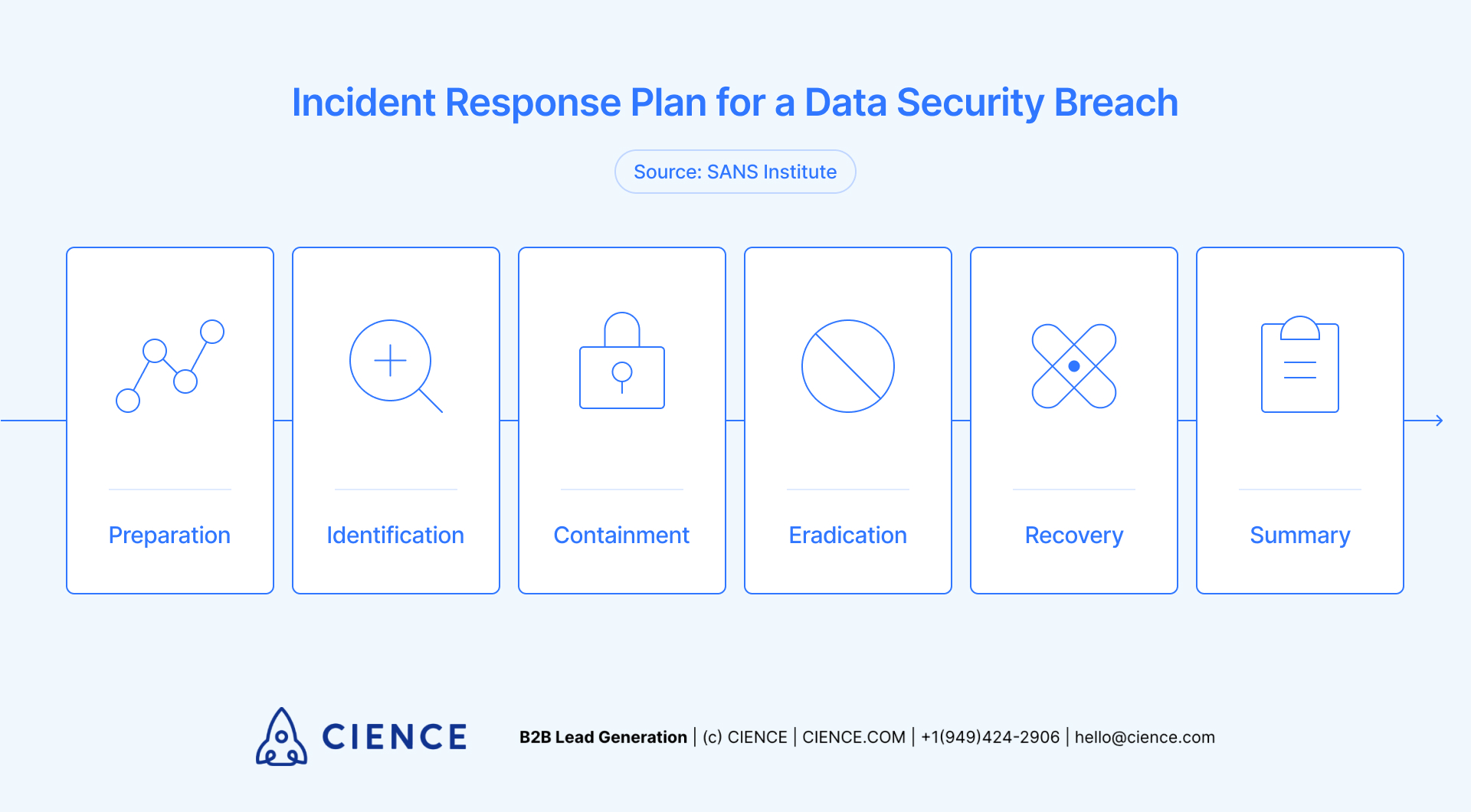 Incident Response Plan for a Data Security Breach

Source: SANS Institute

Preparation

Identification

Containment

Eradication

Recovery

Summary

CIENCE

B2B Lead Generation | (c) CIENCE | CIENCE.COM | +1(949)424-2906 | hello@cience.com